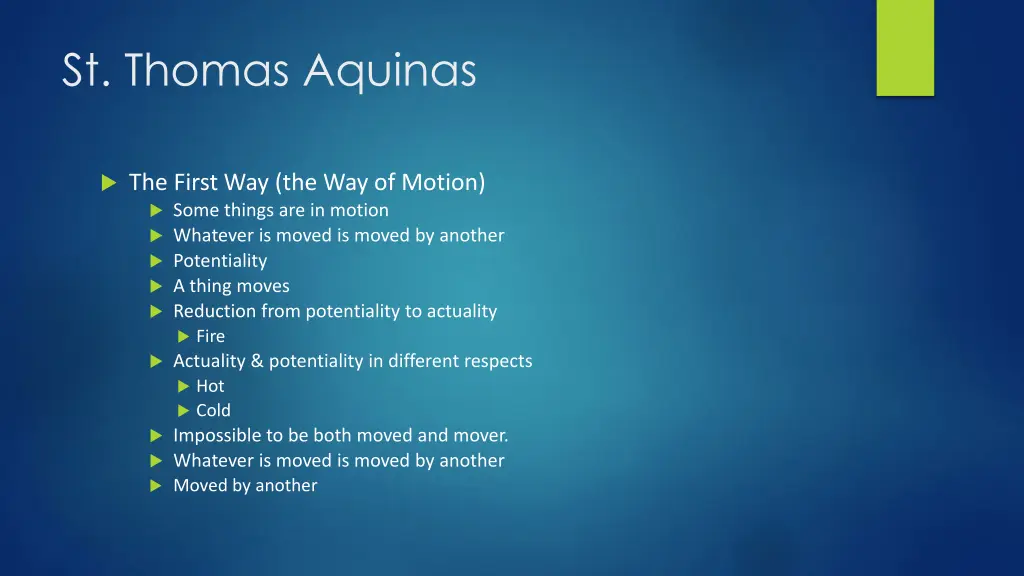 St. Thomas Aquinas

The First Way (the Way of Motion)
Some things are in motion
Whatever is moved is moved by another
Potentiality
A thing moves
Reduction from potentiality to actuality
Fire
Actuality & potentiality in different respects
Hot
Cold
Impossible to be both moved and mover.
Whatever is moved is moved by another
Moved by another